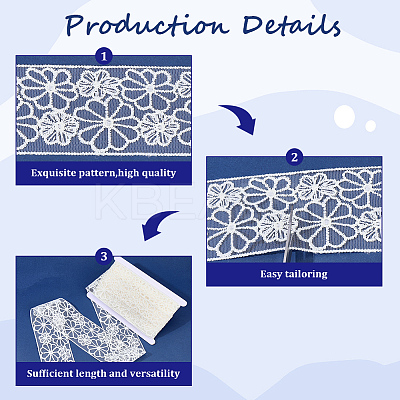 Production Details

1

Exquisite pattern,high quality

2

Easy tailoring

3

Sufficient length and versatility

KBEA